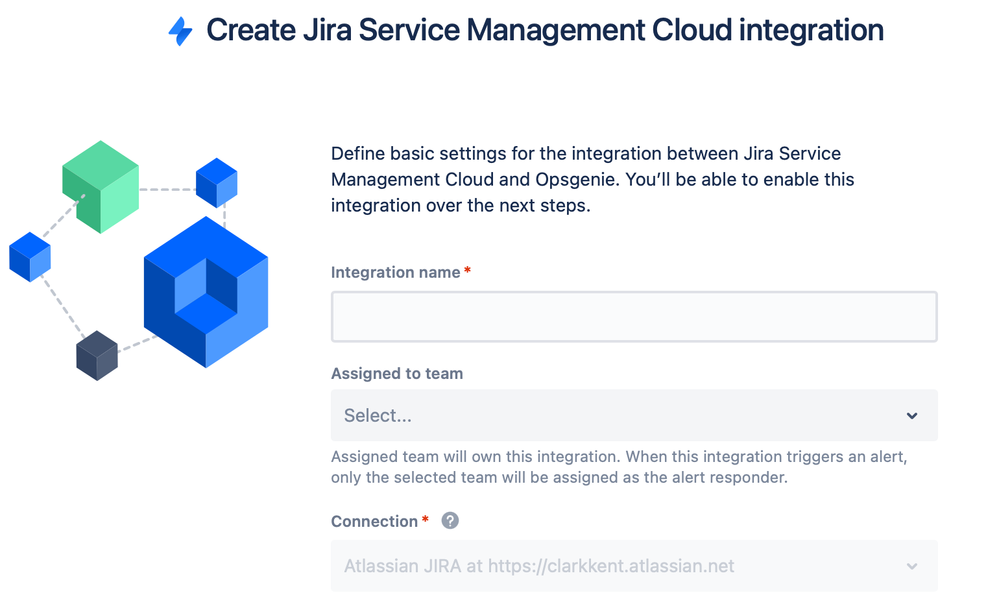 Create Jira Service Management Cloud integration

Define basic settings for the integration between Jira Service Management Cloud and Opsgenie. You'll be able to enable this integration over the next steps.

Integration name *

Assigned to team

Select...

Assigned team will own this integration. When this integration triggers an alert, only the selected team will be assigned as the alert responder.

Connection * ?

Atlassian JIRA at https://clarkkent.atlassian.net